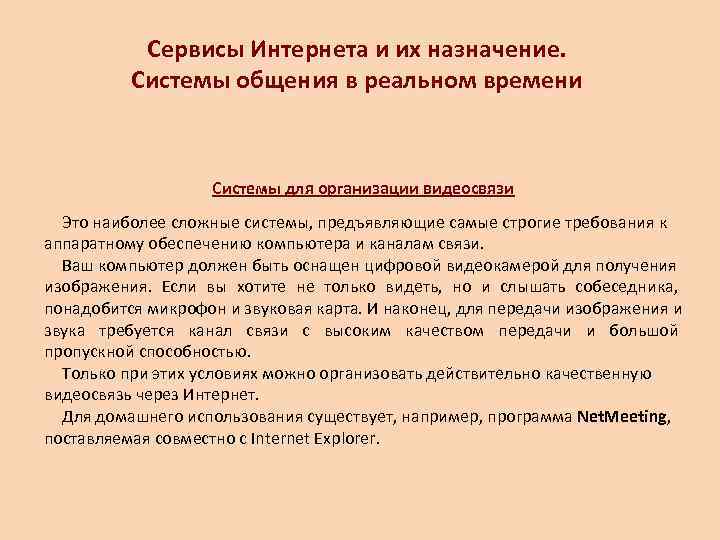 Сервисы Интернета и их назначение.
Системы общения в реальном времени

Системы для организации видеосвязи

Это наиболее сложные системы, предъявляющие самые строгие требования к аппаратному обеспечению компьютера и каналам связи.

Ваш компьютер должен быть оснащен цифровой видеокамерой для получения изображения. Если вы хотите не только видеть, но и слышать собеседника, понадобится микрофон и звуковая карта. И наконец, для передачи изображения и звука требуется канал связи с высоким качеством передачи и большой пропускной способностью.

Только при этих условиях можно организовать действительно качественную видеосвязь через Интернет.

Для домашнего использования существует, например, программа NetMeeting, поставляемая совместно с Internet Explorer.